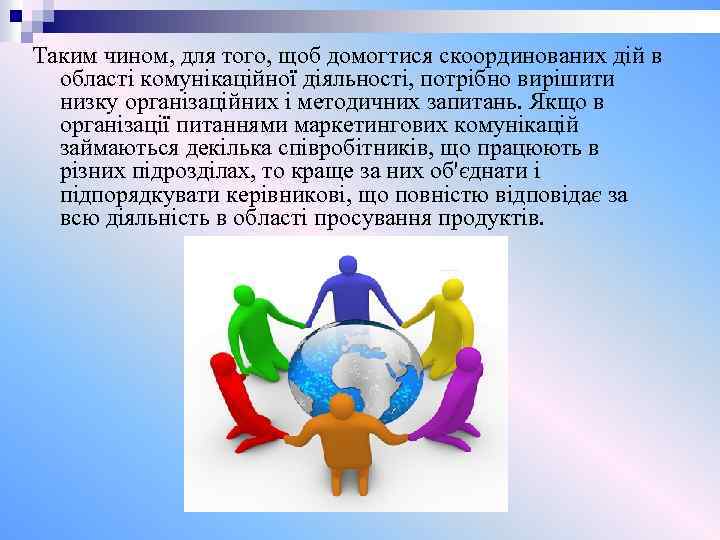 Таким чином, для того, щоб домогтися скоординованих дій в області комунікаційної діяльності, потрібно вирішити низку організаційних і методичних запитань. Якщо в організації питаннями маркетингових комунікацій займаються декілька співробітників, що працюють в різних підрозділах, то краще за них об'єднати і підпорядкувати керівникові, що повністю відповідає за всю діяльність в області просування продуктів.